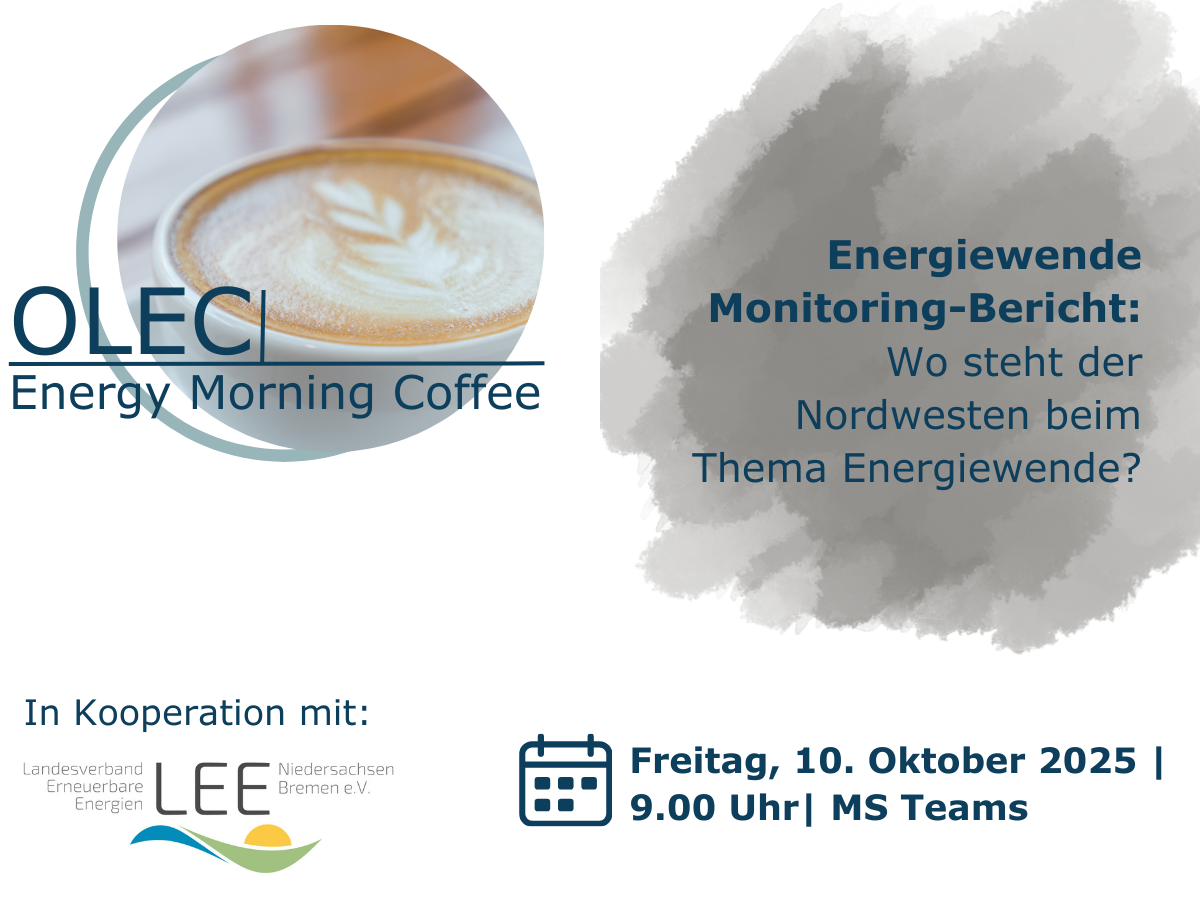 OLEC|
Energy Morning Coffee

Energiewende Monitoring-Bericht: Wo steht der Nordwesten beim Thema Energiewende?

In Kooperation mit:

Landesverband Erneuerbare Energien LEE Niedersachsen Bremen e.V.

Freitag, 10. Oktober 2025 | 9.00 Uhr| MS Teams